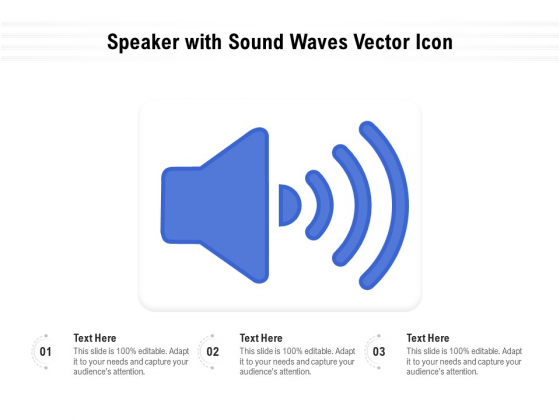 Speaker with Sound Waves Vector Icon

01

Text Here

This slide is 100% editable. Adapt it to your needs and capture your audience's attention.

02

Text Here

This slide is 100% editable. Adapt it to your needs and capture your audience's attention.

03

Text Here

This slide is 100% editable. Adapt it to your needs and capture your audience's attention.